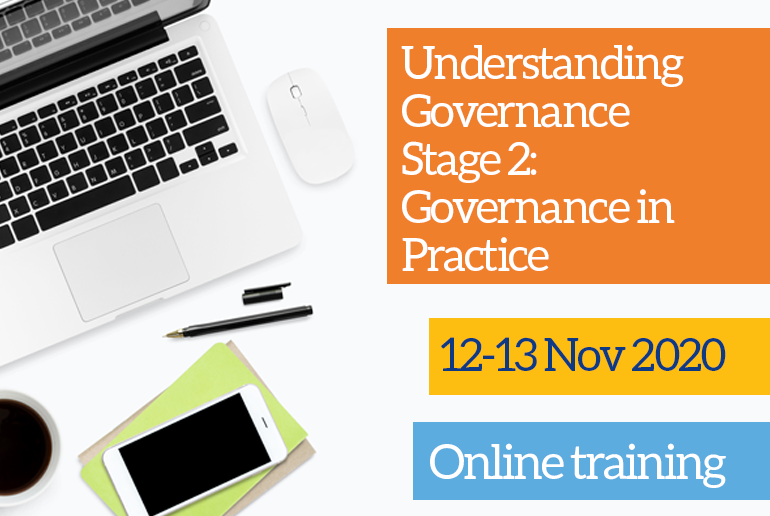 Understanding Governance Stage 2: Governance in Practice

12-13 Nov 2020

Online training